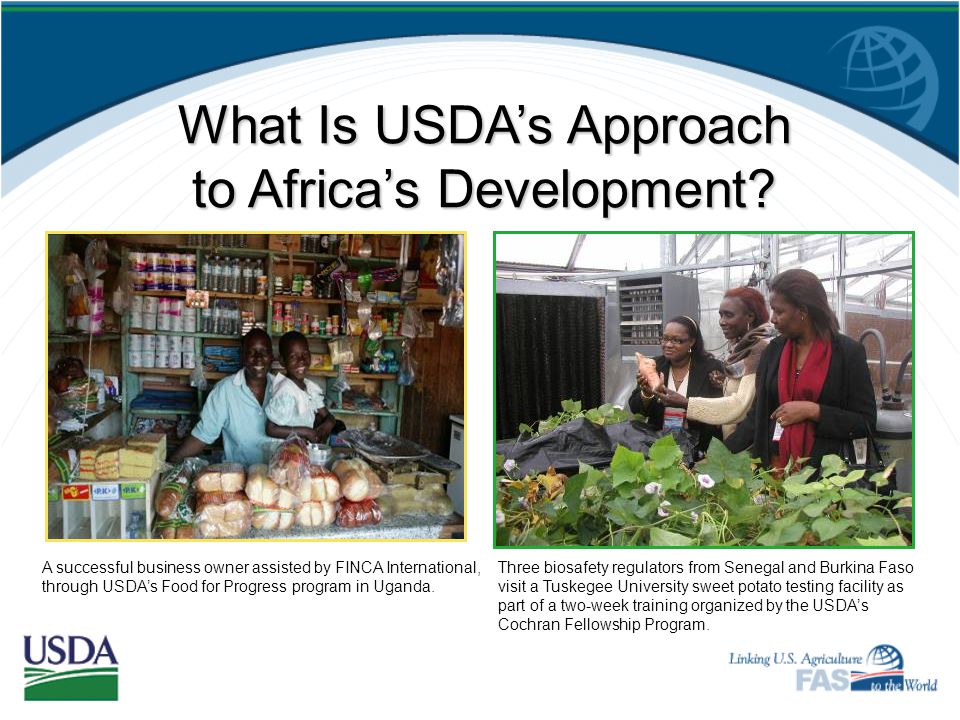 What Is USDA's Approach to Africa's Development?

A successful business owner assisted by FINCA International, through USDA's Food for Progress program in Uganda.

Three biosafety regulators from Senegal and Burkina Faso visit a Tuskegee University sweet potato testing facility as part of a two-week training organized by the USDA's Cochran Fellowship Program.

USDA

Linking U.S. Agriculture FAS to the World